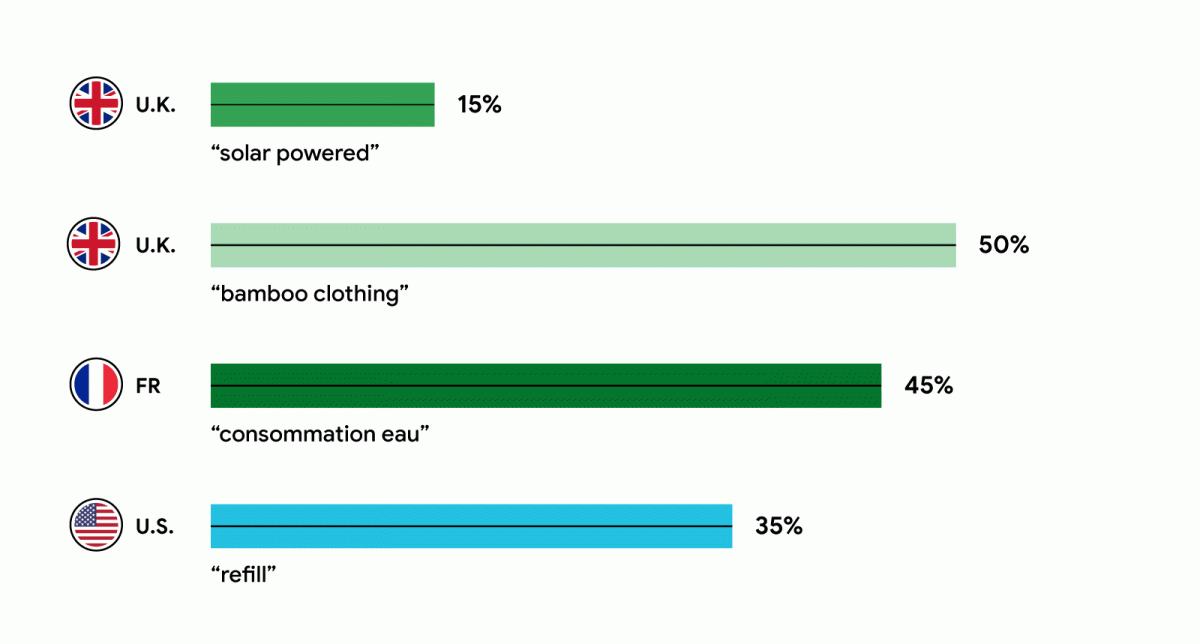 U.K. 15%
“solar powered”

U.K. 50%
“bamboo clothing”

FR 45%
“consommation eau”

U.S. 35%
“refill”